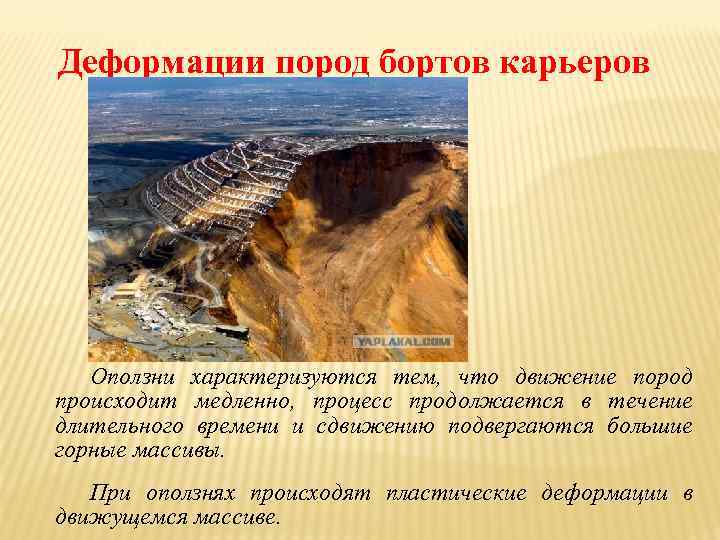 Деформации пород бортов карьеров

YAPLAKAL.COM

Оползни характеризуются тем, что движение пород происходит медленно, процесс продолжается в течение длительного времени и сдвижению подвергаются большие горные массивы.

При оползнях происходят пластические деформации в движущемся массиве.